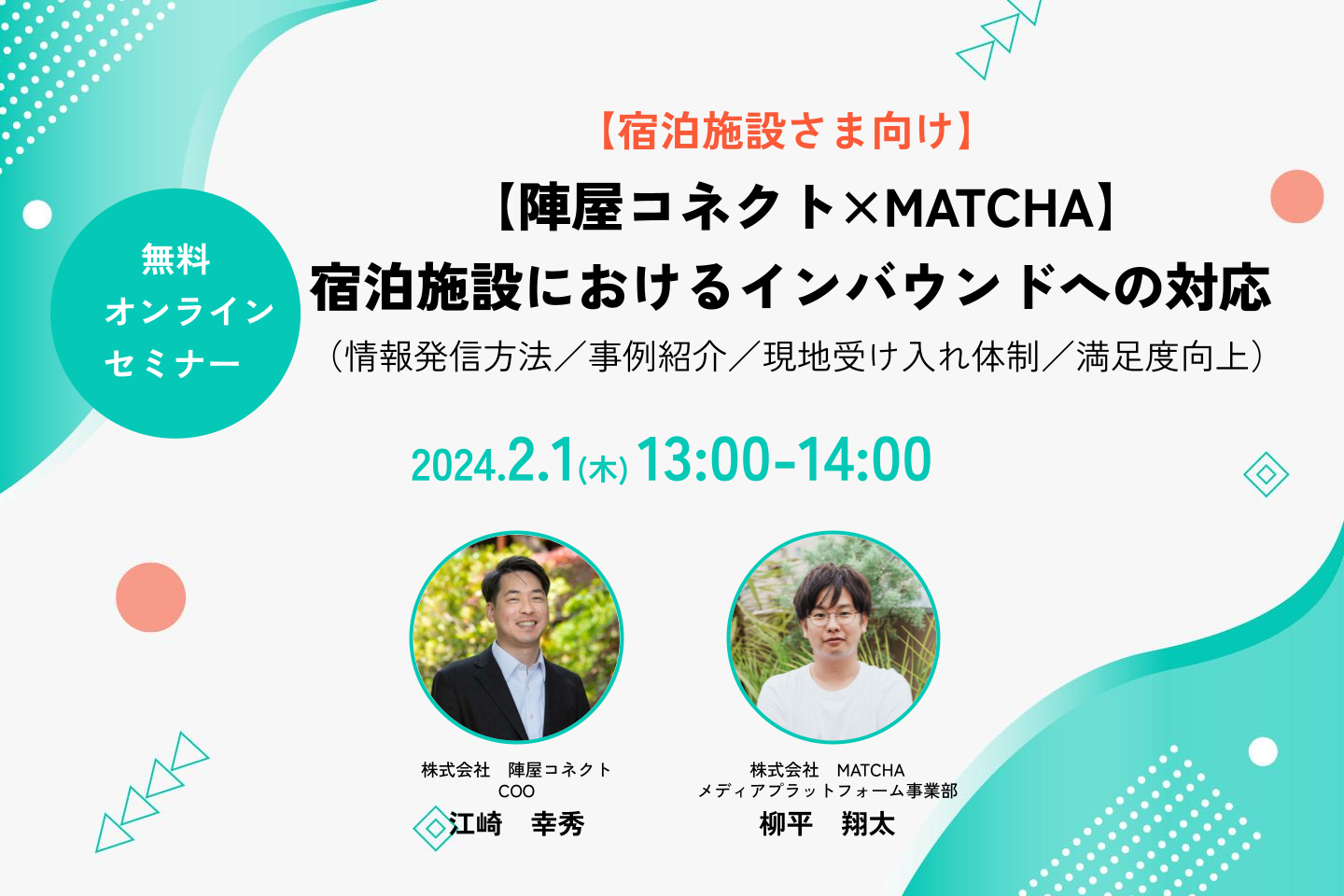 無料
オンライン
セミナー

【宿泊施設さま向け】
【陣屋コネクト×MATCHA】
宿泊施設におけるインバウンドへの対応
（情報発信方法／事例紹介／現地受け入れ体制／満足度向上）

2024.2.1(木) 13:00-14:00

株式会社　陣屋コネクト
COO
江崎　幸秀

株式会社　MATCHA
メディアプラットフォーム事業部
柳平　翔太